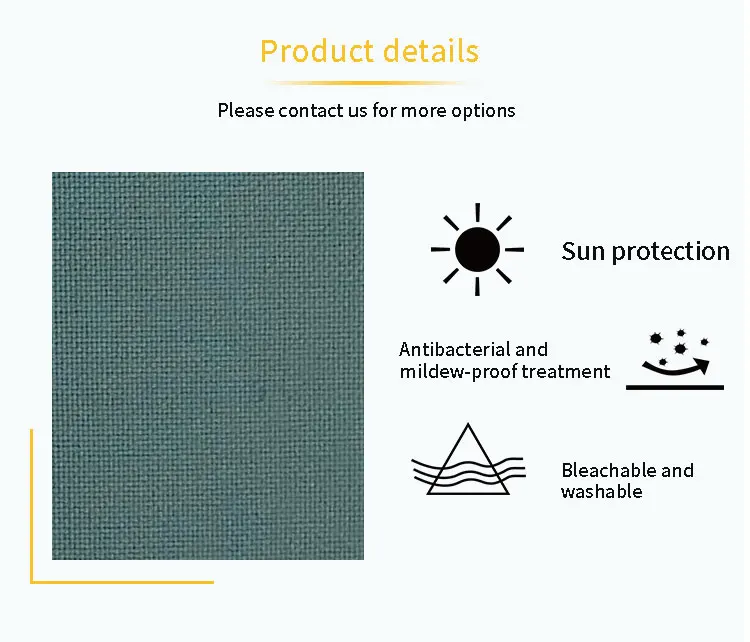 Product details

Please contact us for more options

Sun protection

Antibacterial and mildew-proof treatment

Bleachable and washable